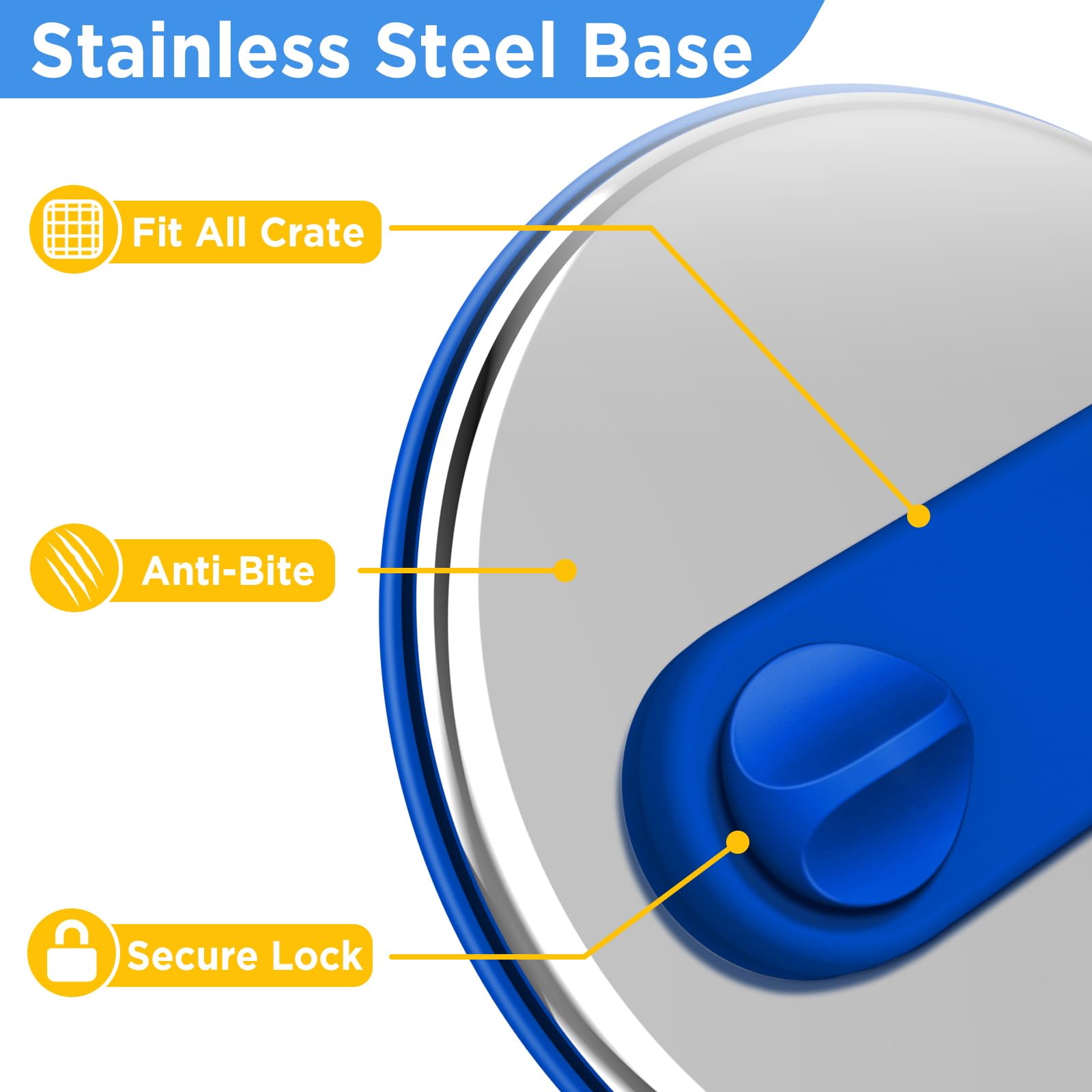 Stainless Steel Base

Fit All Crate

Anti-Bite

Secure Lock